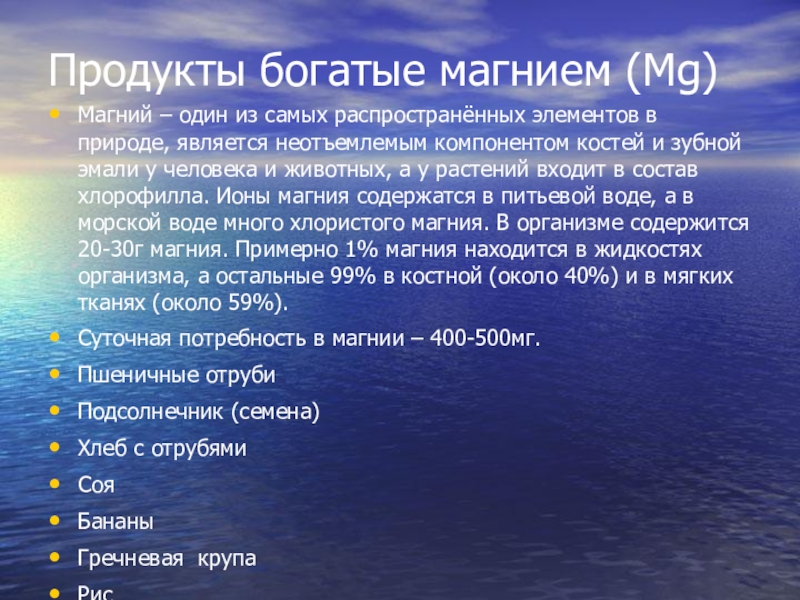 Продукты богатые магнием (Mg)

• Магний – один из самых распространённых элементов в природе, является неотъемлемым компонентом костей и зубной эмали у человека и животных, а у растений входит в состав хлорофилла. Ионы магния содержатся в питьевой воде, а в морской воде много хлористого магния. В организме содержится 20-30г магния. Примерно 1% магния находится в жидкостях организма, а остальные 99% в костной (около 40%) и в мягких тканях (около 59%).
• Суточная потребность в магнии – 400-500мг.
• Пшеничные отруби
• Подсолнечник (семена)
• Хлеб с отрубями
• Соя
• Бананы
• Гречневая крупа
• Рис